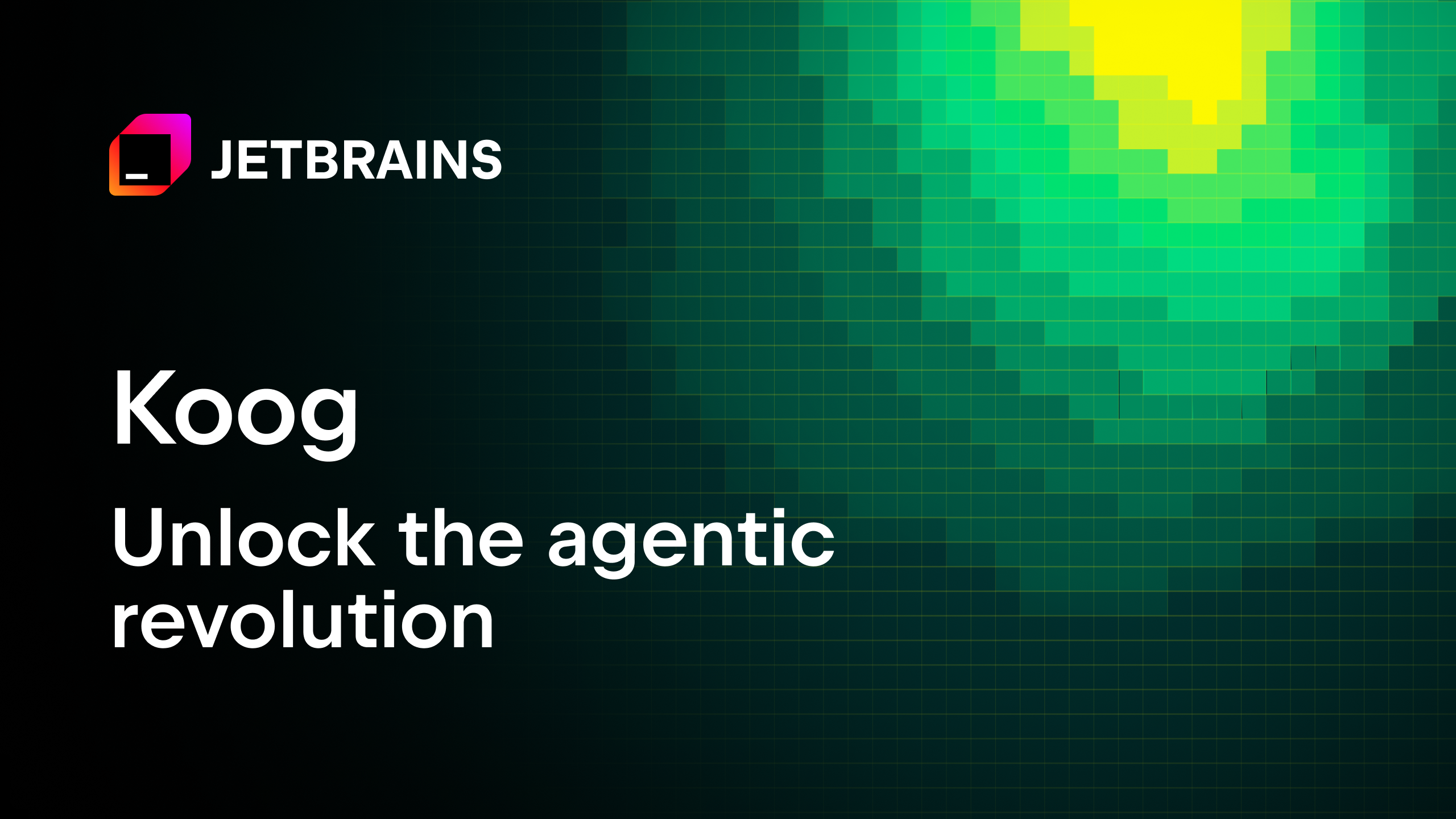 JETBRAINS

Koog

Unlock the agentic revolution